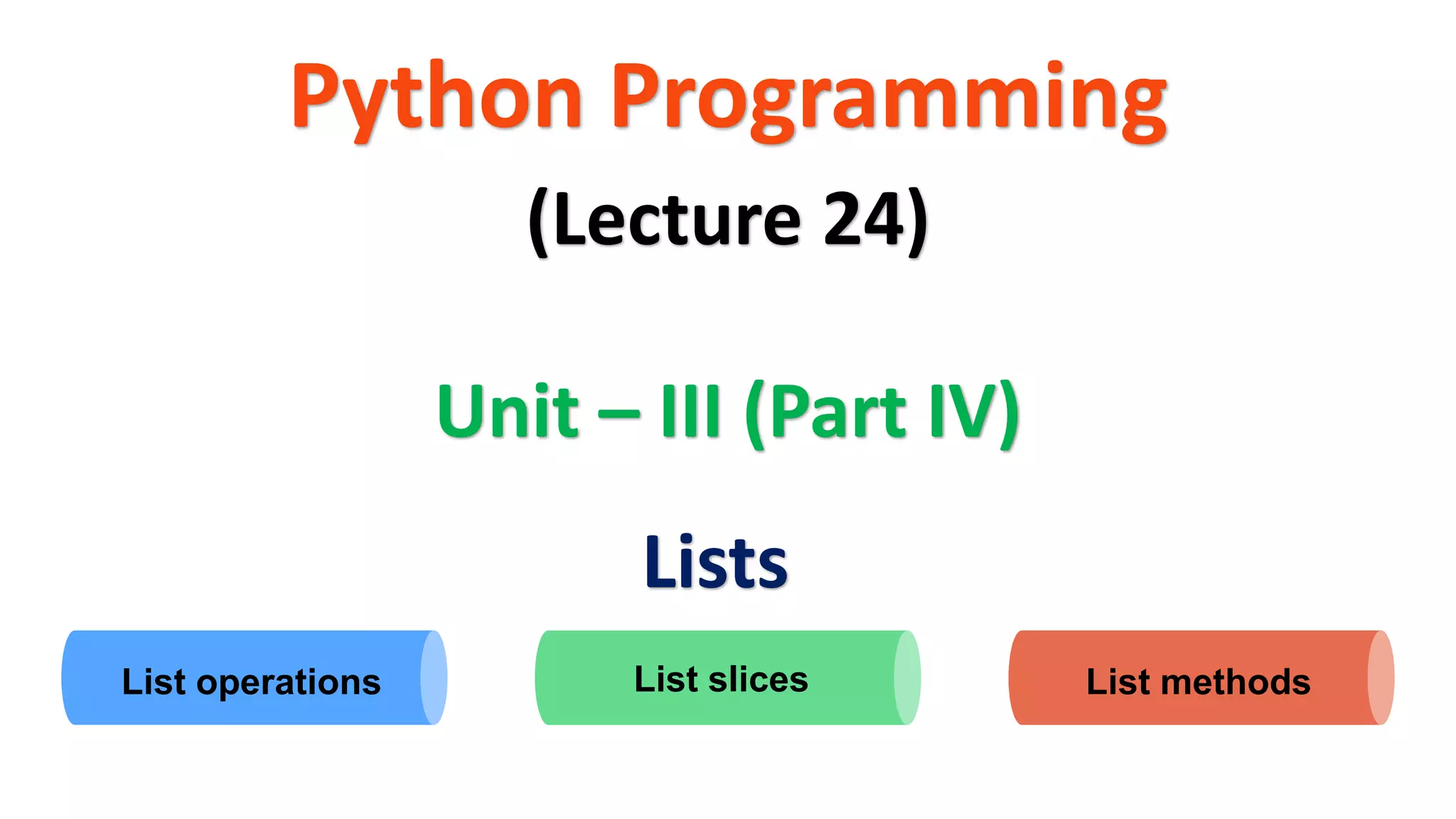 Python Programming

(Lecture 24)

Unit – III (Part IV)

Lists

List operations

List slices

List methods